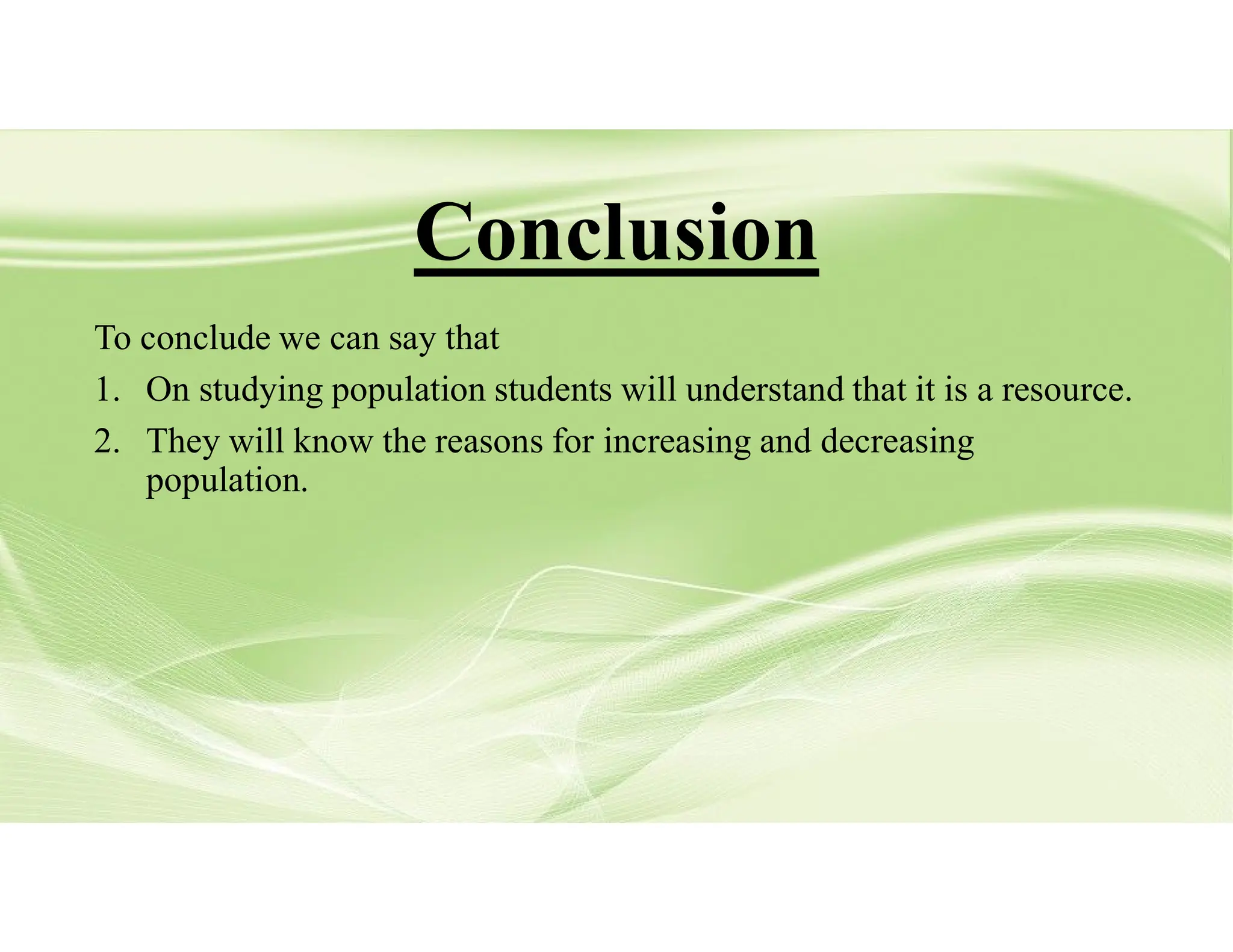 Conclusion

To conclude we can say that

1. On studying population students will understand that it is a resource.
2. They will know the reasons for increasing and decreasing population.